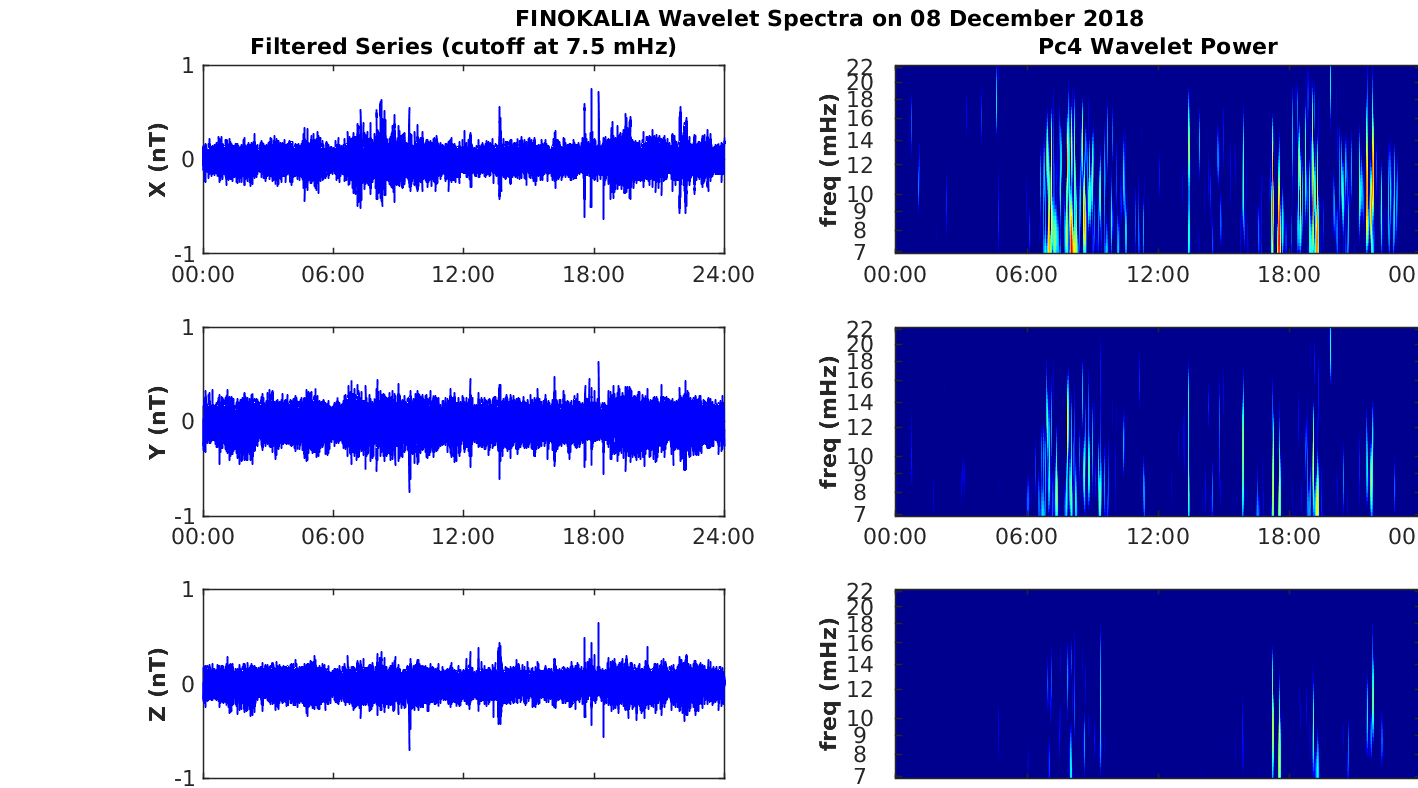 FINOKALIA Wavelet Spectra on 08 December 2018

Filtered Series (cutoff at 7.5 mHz)

X (nT)
1
0
-1
00:00 06:00 12:00 18:00 24:00

Y (nT)
1
0
-1
00:00 06:00 12:00 18:00 24:00

Z (nT)
1
0
-1

Pc4 Wavelet Power

freq (mHz)
22
20
18
16
14
12
10
9
8
7
00:00 06:00 12:00 18:00 00

freq (mHz)
22
20
18
16
14
12
10
9
8
7
00:00 06:00 12:00 18:00 00

freq (mHz)
22
20
18
16
14
12
10
9
8
7